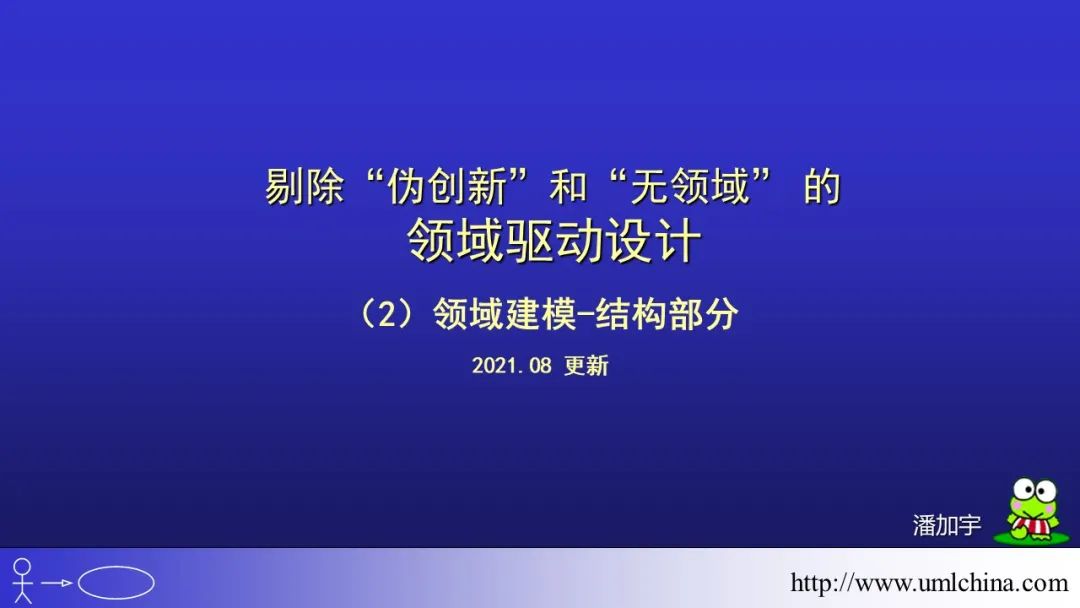 剔除“伪创新”和“无领域”的
领域驱动设计

（2）领域建模-结构部分

2021.08 更新

潘加宇

http://www.umlchina.com